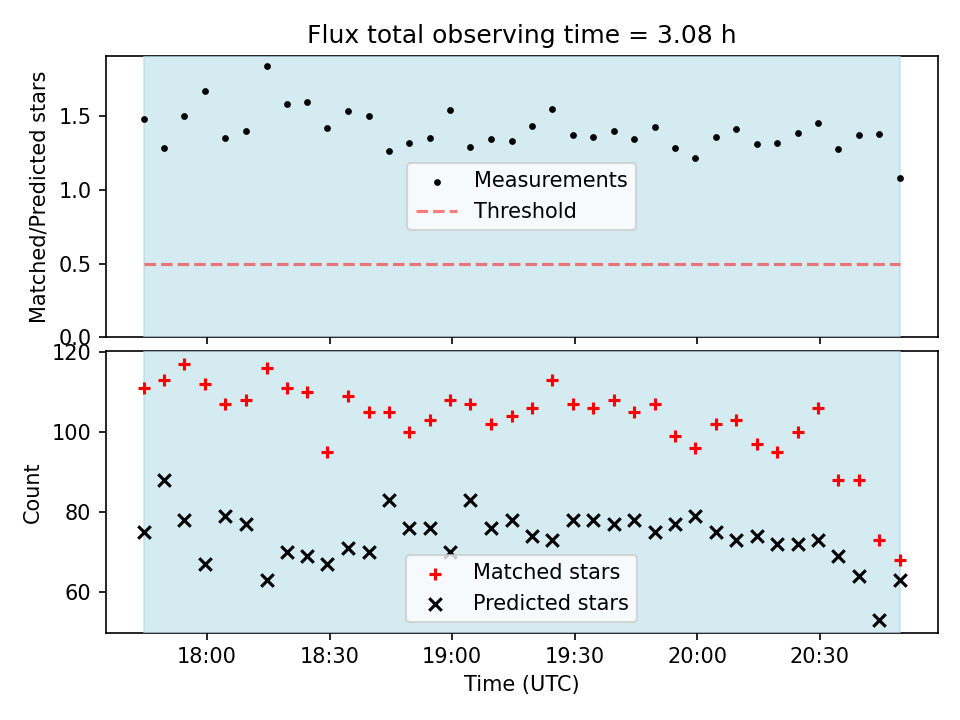 Flux total observing time = 3.08 h

Matched/Predicted stars

1.5
1.0
0.5
0.0

Measurements
Threshold

Count

120
100
80
60

Matched stars
Predicted stars

18:00
18:30
19:00
19:30
20:00
20:30

Time (UTC)